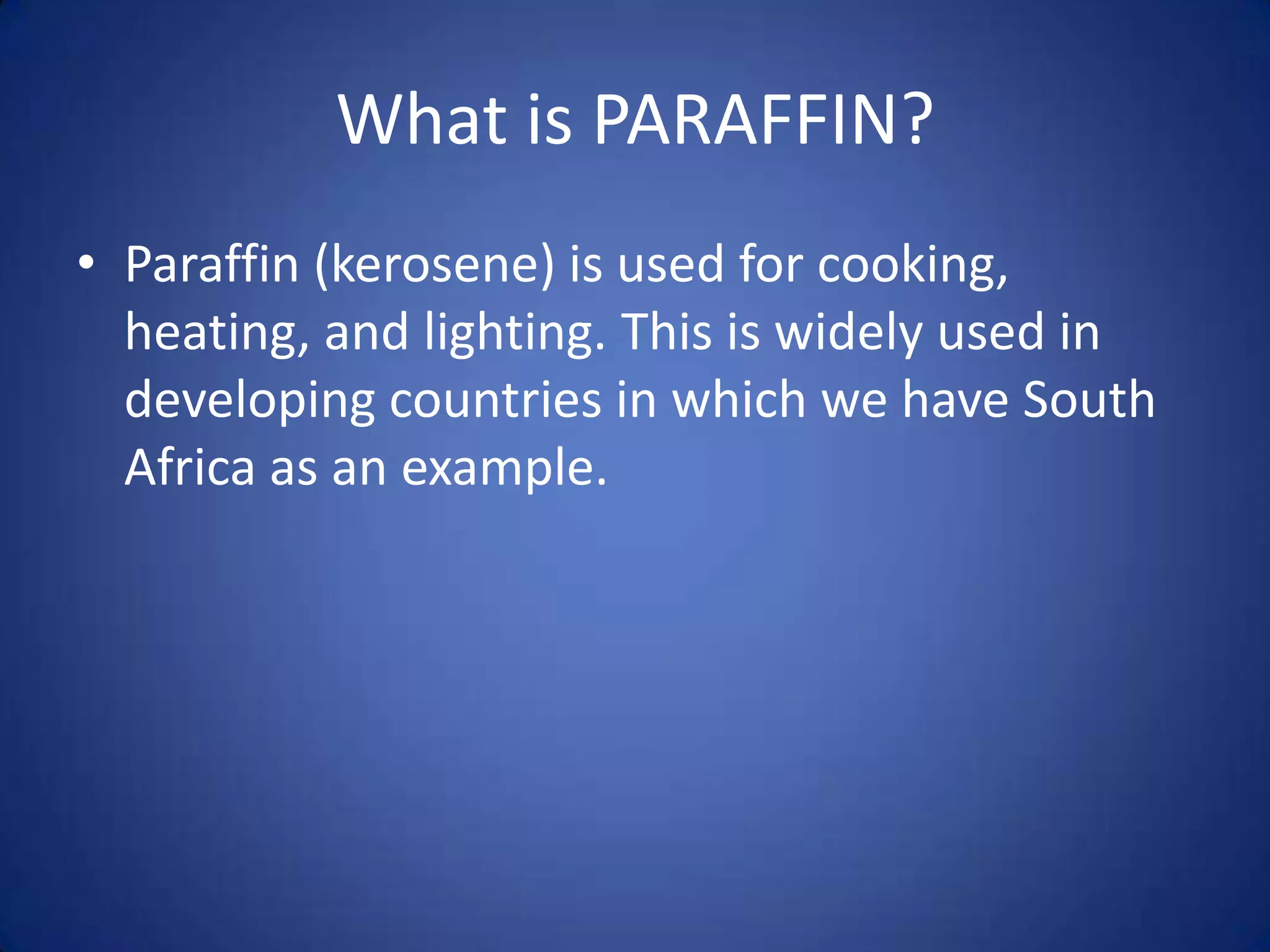 What is PARAFFIN?

• Paraffin (kerosene) is used for cooking, heating, and lighting. This is widely used in developing countries in which we have South Africa as an example.